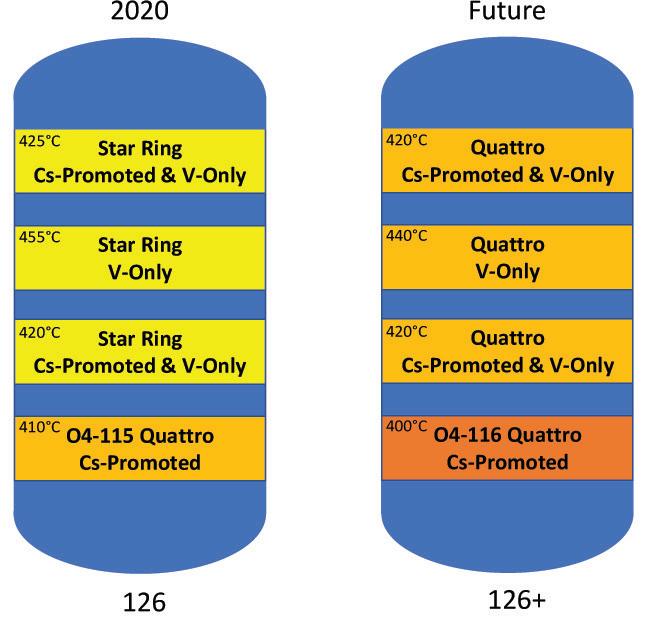 2020

425°C Star Ring Cs-Promoted & V-Only

455°C Star Ring V-Only

420°C Star Ring Cs-Promoted & V-Only

410°C O4-115 Quattro Cs-Promoted

126

Future

420°C Quattro Cs-Promoted & V-Only

440°C Quattro V-Only

420°C Quattro Cs-Promoted & V-Only

400°C O4-116 Quattro Cs-Promoted

126+